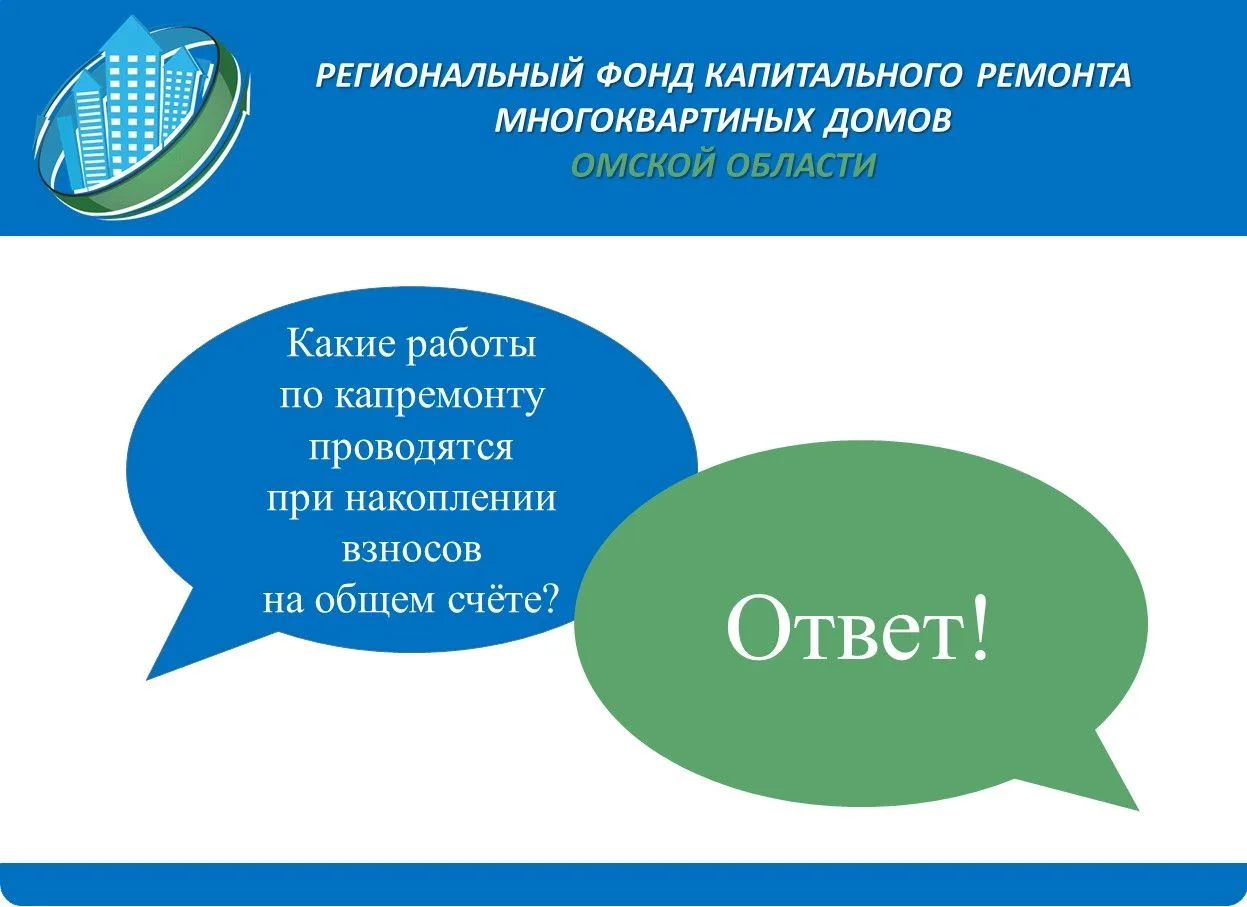 РЕГИОНАЛЬНЫЙ ФОНД КАПИТАЛЬНОГО РЕМОНТА МНОГОКВАРТИНЫХ ДОМОВ
ОМСКОЙ ОБЛАСТИ

Какие работы по капремонту проводятся при накоплении взносов на общем счёте?

Ответ!